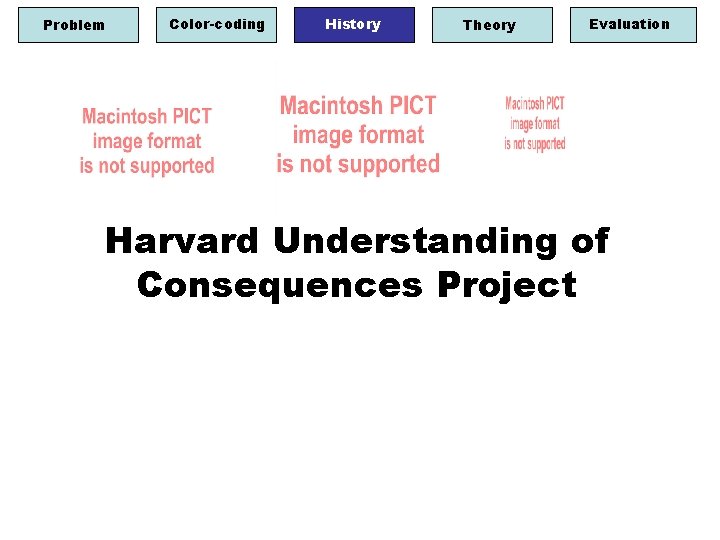 Problem Color-coding History Theory Evaluation

Macintosh PICT image format is not supported

Macintosh PICT image format is not supported

Macintosh PICT image format is not supported

Harvard Understanding of Consequences Project